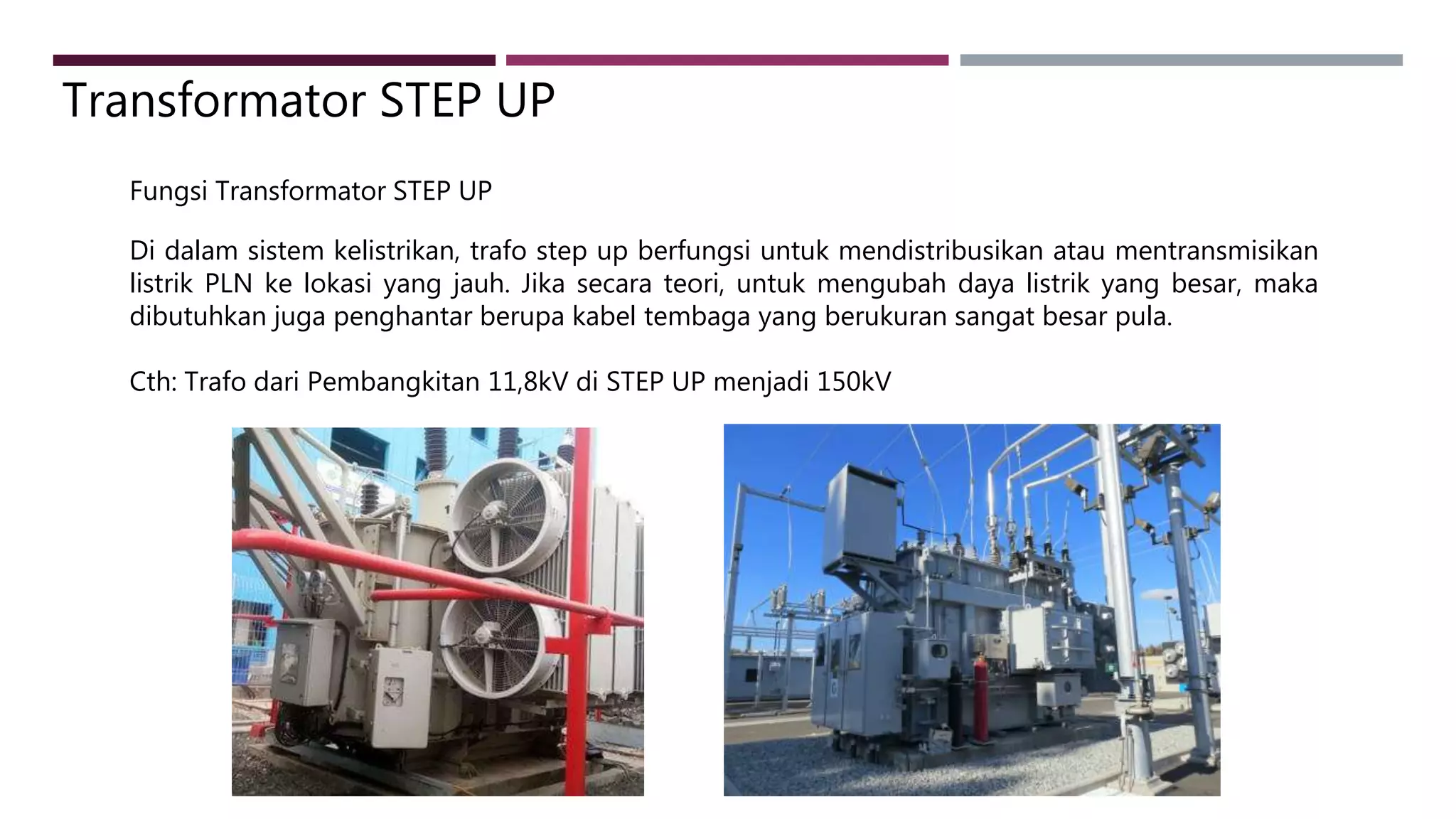 Transformator STEP UP

Fungsi Transformator STEP UP

Di dalam sistem kelistrikan, trafo step up berfungsi untuk mendistribusikan atau mentransmisikan listrik PLN ke lokasi yang jauh. Jika secara teori, untuk mengubah daya listrik yang besar, maka dibutuhkan juga penghantar berupa kabel tembaga yang berukuran sangat besar pula.

Cth: Trafo dari Pembangkitan 11,8kV di STEP UP menjadi 150kV